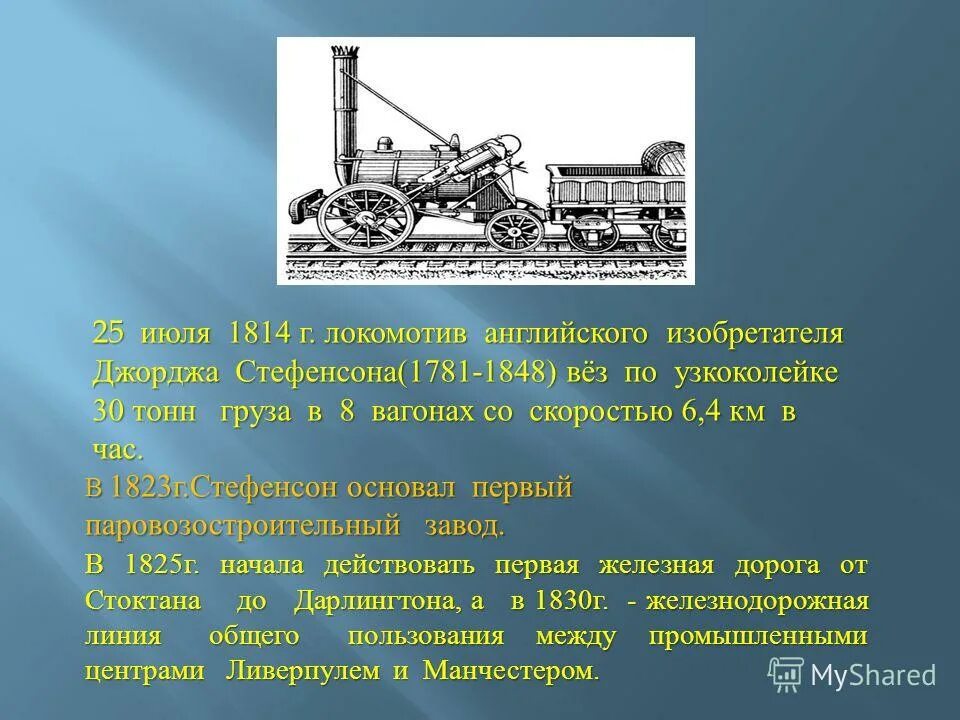 25 июля 1814 г. локомотив английского изобретателя Джорджа Стефенсона(1781-1848) вёз по узкоколейке 30 тонн груза в 8 вагонах со скоростью 6,4 км в час.

В 1823г.Стефенсон основал первый паровозостроительный завод.

В 1825г. начала действовать первая железная дорога от Стоктана до Дарлингтона, а в 1830г. - железнодорожная линия общего пользования между промышленными центрами Ливерпулем и Манчестером.

MyShared